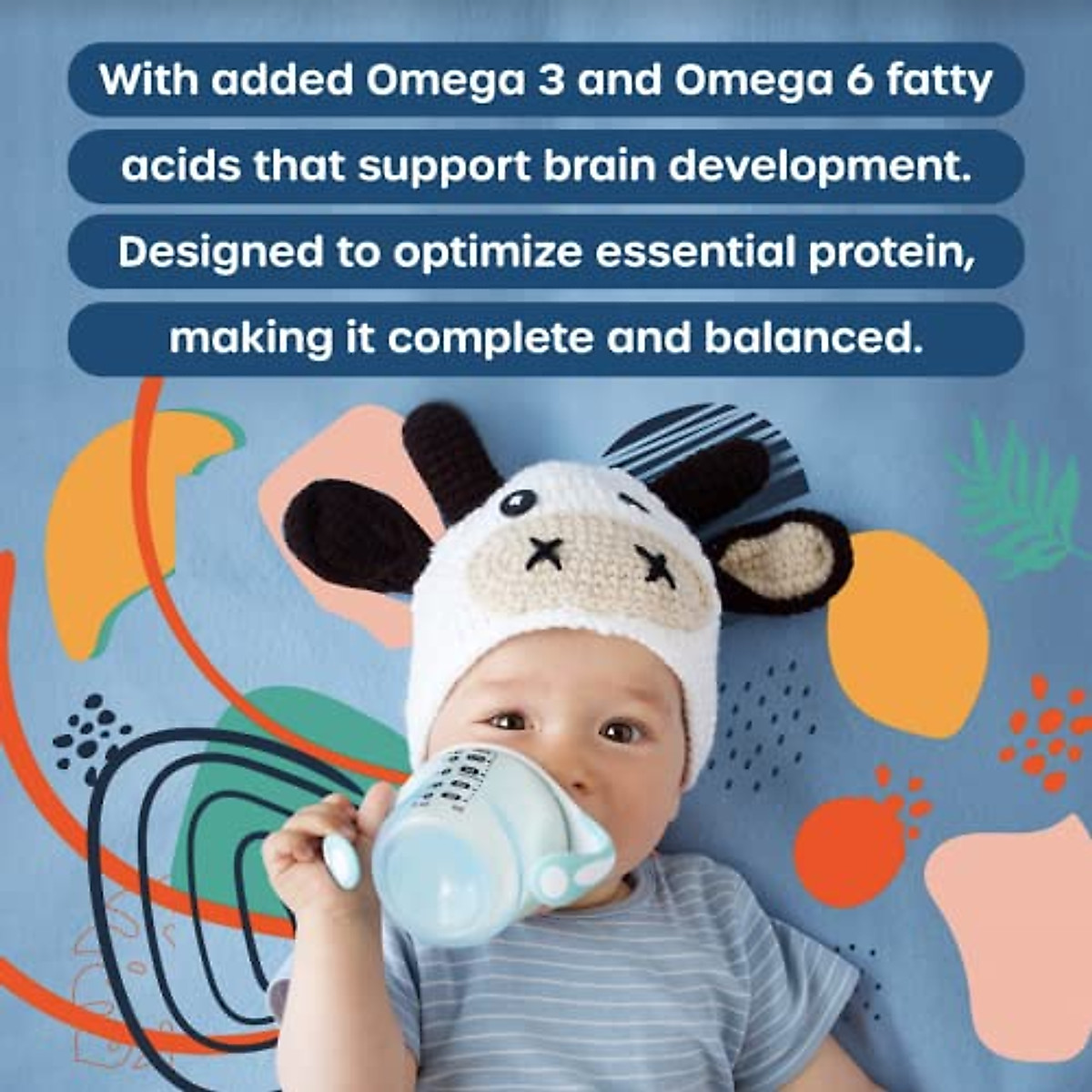 With added Omega 3 and Omega 6 fatty acids that support brain development. Designed to optimize essential protein, making it complete and balanced.